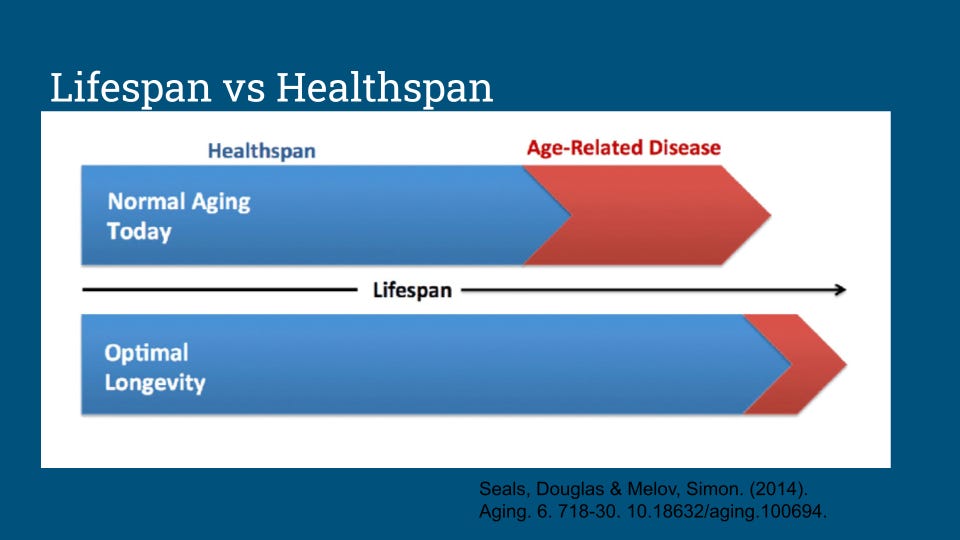 Lifespan vs Healthspan

Healthspan

Age-Related Disease

Normal Aging Today

Lifespan

Optimal Longevity

Seals, Douglas & Melov, Simon. (2014). Aging. 6. 718-30. 10.18632/aging.100694.